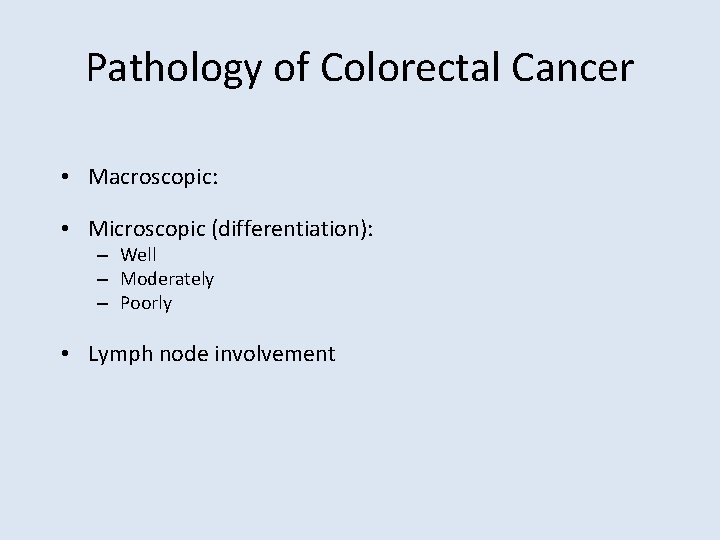 Pathology of Colorectal Cancer

• Macroscopic:

• Microscopic (differentiation):
– Well
– Moderately
– Poorly

• Lymph node involvement